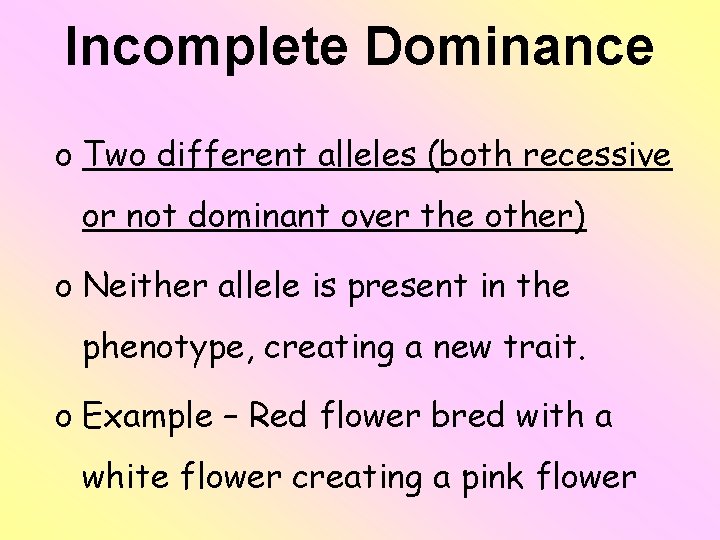 Incomplete Dominance

o Two different alleles (both recessive or not dominant over the other)

o Neither allele is present in the phenotype, creating a new trait.

o Example – Red flower bred with a white flower creating a pink flower